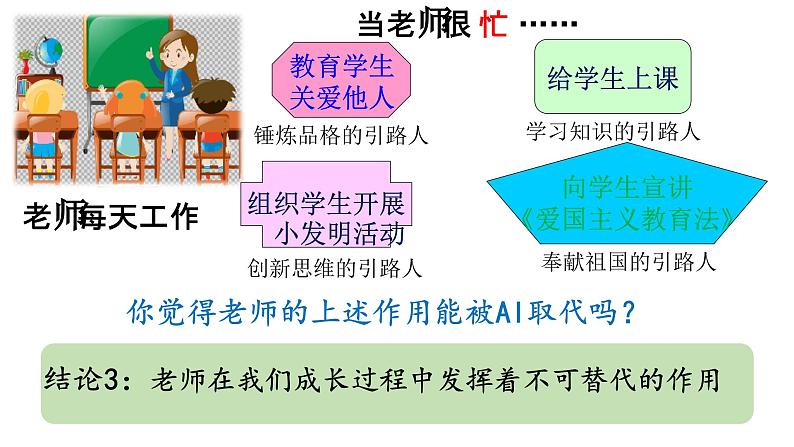 当老师很忙……

老师每天工作

教育学生
关爱他人
锤炼品格的引路人

给学生上课
学习知识的引路人

组织学生开展
小发明活动
创新思维的引路人

向学生宣讲
《爱国主义教育法》
奉献祖国的引路人

你觉得老师的上述作用能被AI取代吗？

结论3：老师在我们成长过程中发挥着不可替代的作用